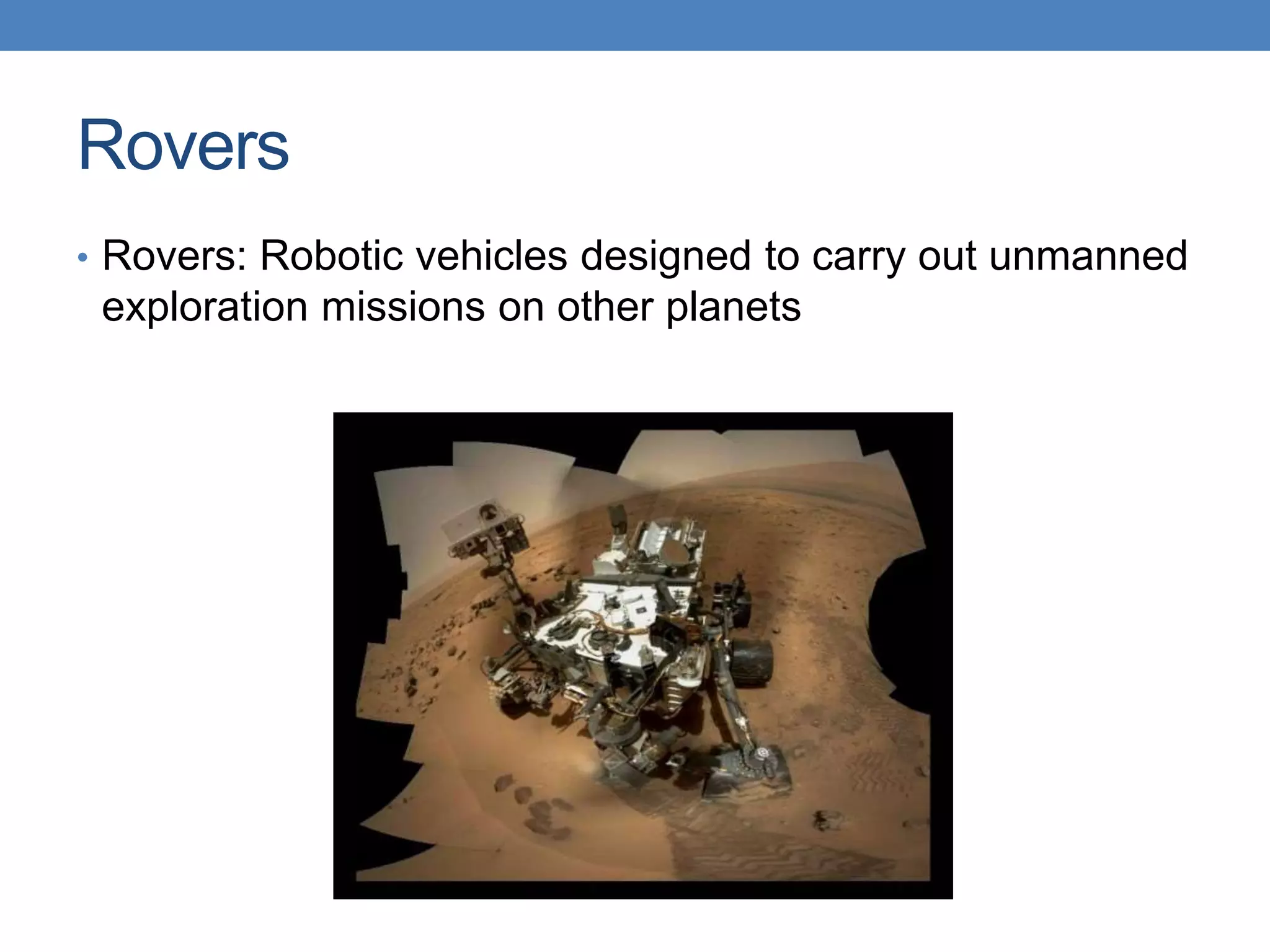 Rovers

• Rovers: Robotic vehicles designed to carry out unmanned exploration missions on other planets